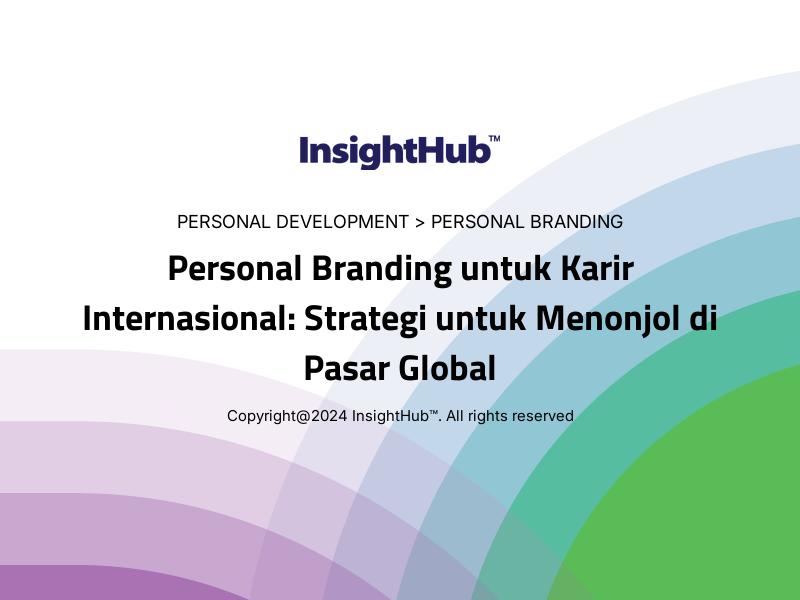 InsightHub™

PERSONAL DEVELOPMENT > PERSONAL BRANDING

Personal Branding untuk Karir Internasional: Strategi untuk Menonjol di Pasar Global

Copyright@2024 InsightHub™. All rights reserved